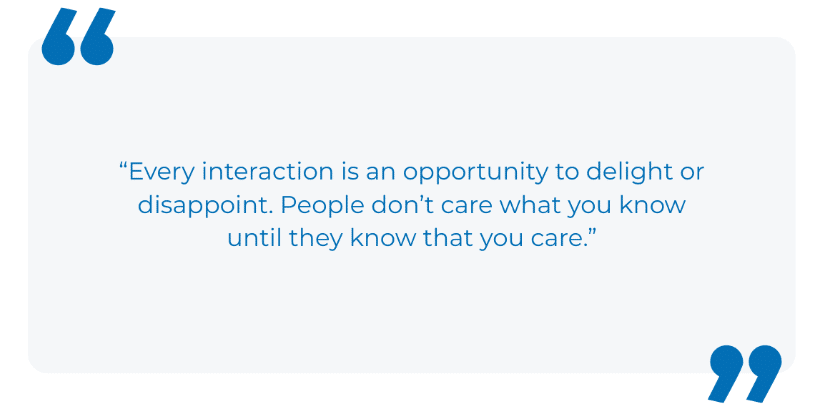 “Every interaction is an opportunity to delight or disappoint. People don’t care what you know until they know that you care.”